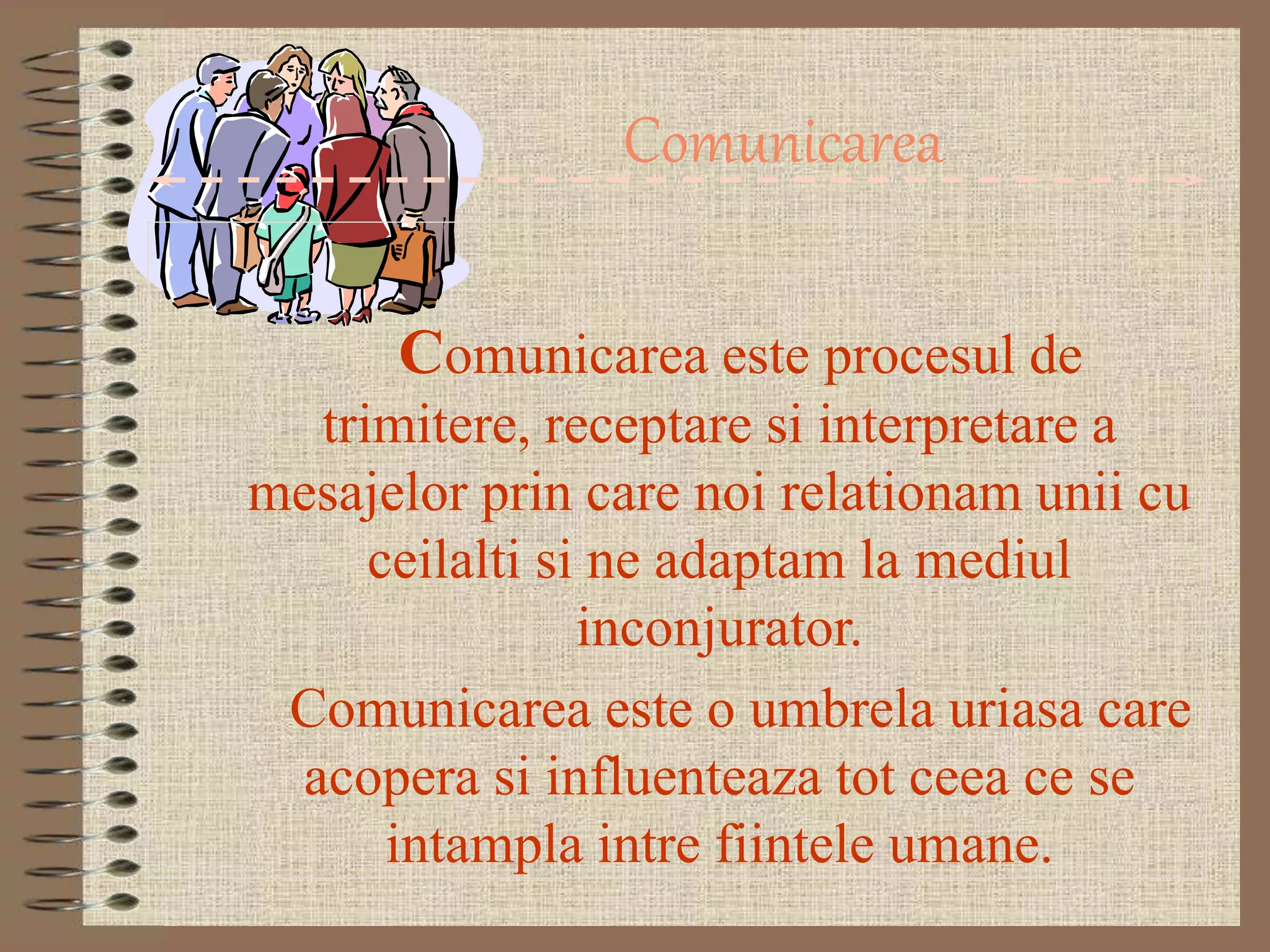 Comunicarea

Comunicarea este procesul de trimitere, receptare si interpretare a mesajelor prin care noi relationam unii cu ceilalti si ne adaptam la mediul inconjurator.

Comunicarea este o umbrela uriasa care acopera si influenteaza tot ceea ce se intampla intre fiintele umane.